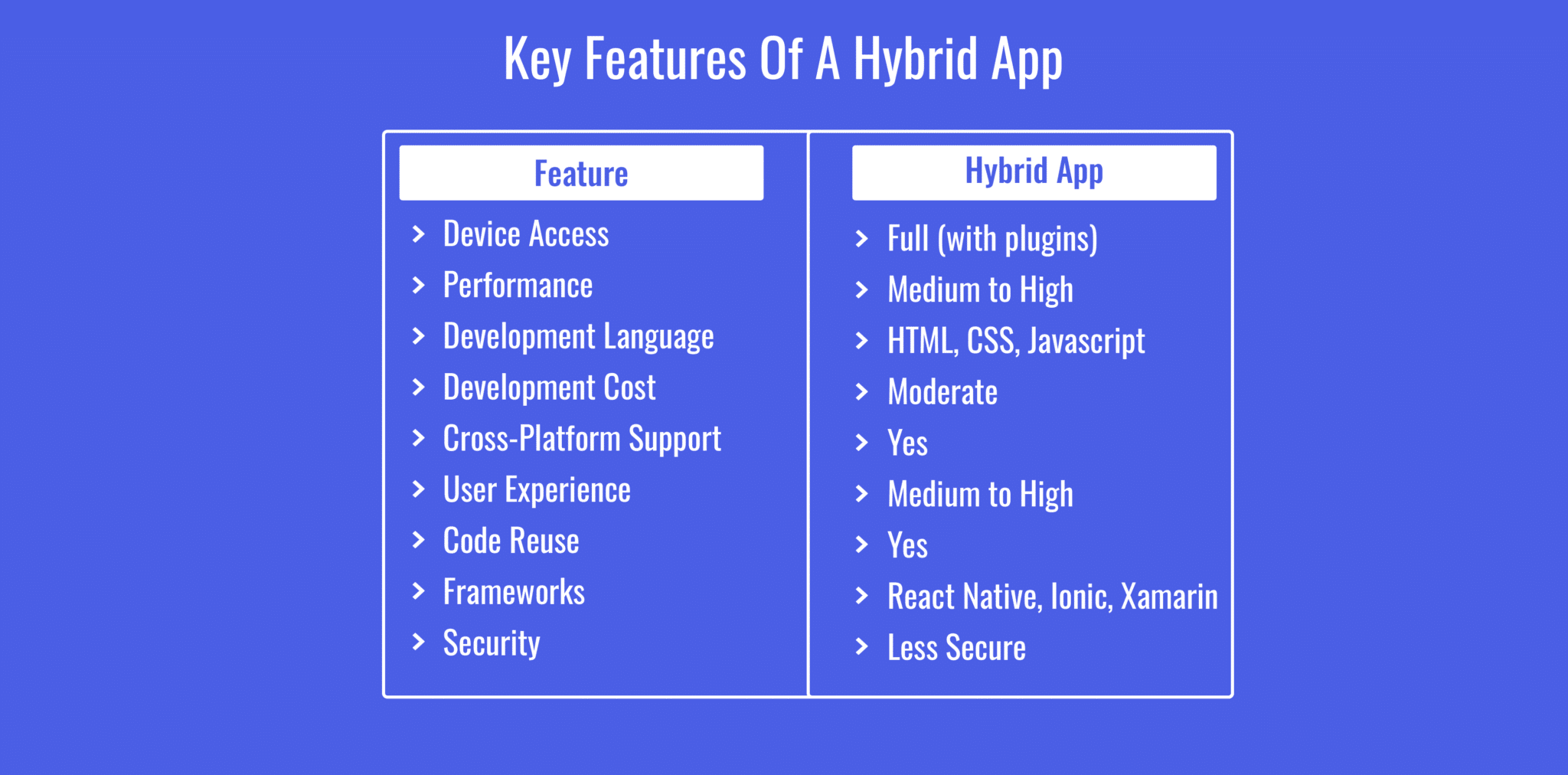 Key Features Of A Hybrid App

| Feature | Hybrid App |
|---|---|
| Device Access | Full (with plugins) |
| Performance | Medium to High |
| Development Language | HTML, CSS, Javascript |
| Development Cost | Moderate |
| Cross-Platform Support | Yes |
| User Experience | Medium to High |
| Code Reuse | Yes |
| Frameworks | React Native, Ionic, Xamarin |
| Security | Less Secure |